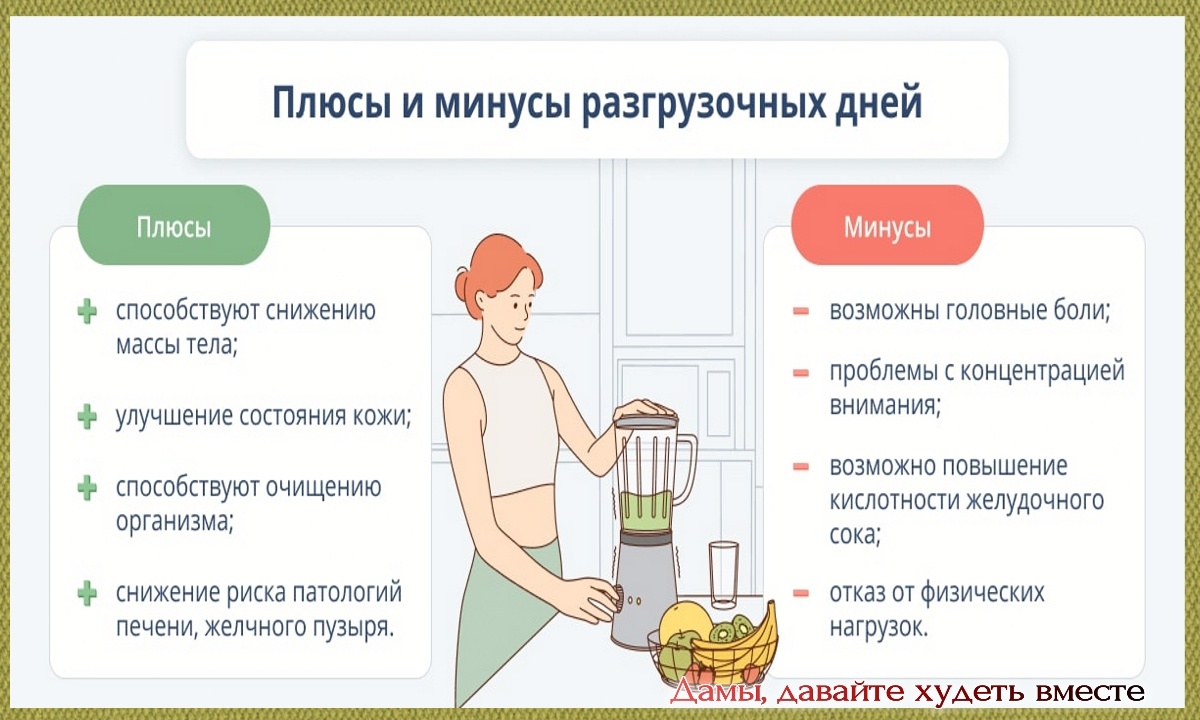 Плюсы и минусы разгрузочных дней

Плюсы

способствуют снижению массы тела;

улучшение состояния кожи;

способствуют очищению организма;

снижение риска патологий печени, желчного пузыря.

Минусы

возможны головные боли;

проблемы с концентрацией внимания;

возможно повышение кислотности желудочного сока;

отказ от физических нагрузок.

Дамы, давайте худеть вместе